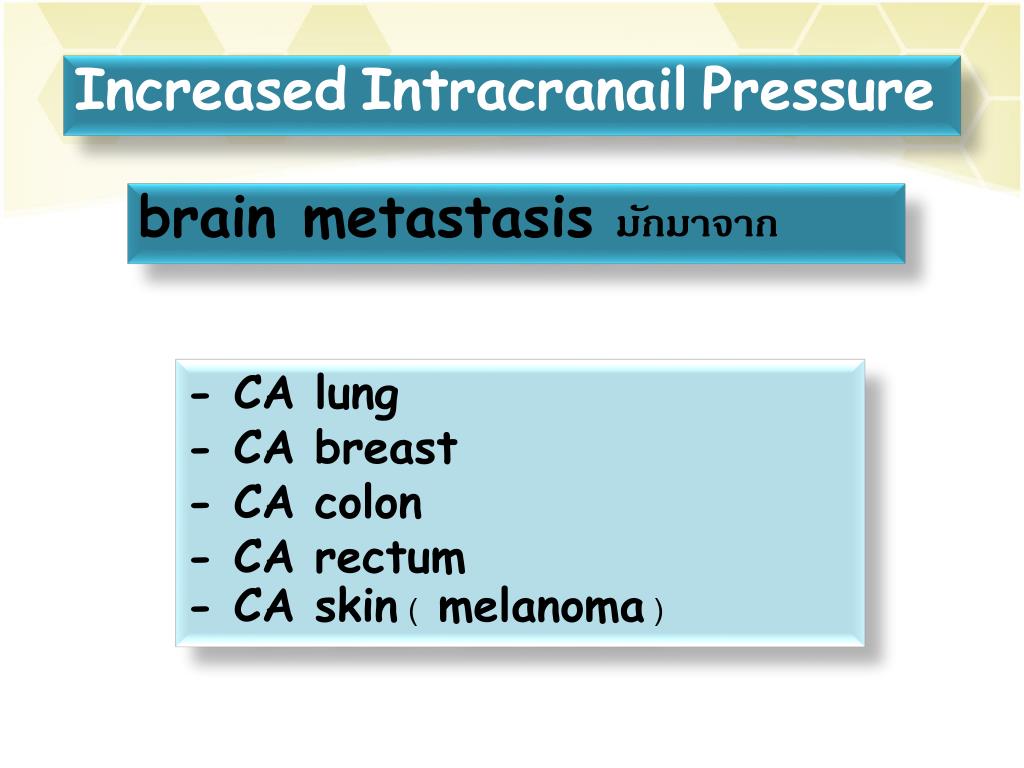 Increased Intracranail Pressure

brain metastasis มักมาจาก

- CA lung
- CA breast
- CA colon
- CA rectum
- CA skin ( melanoma )